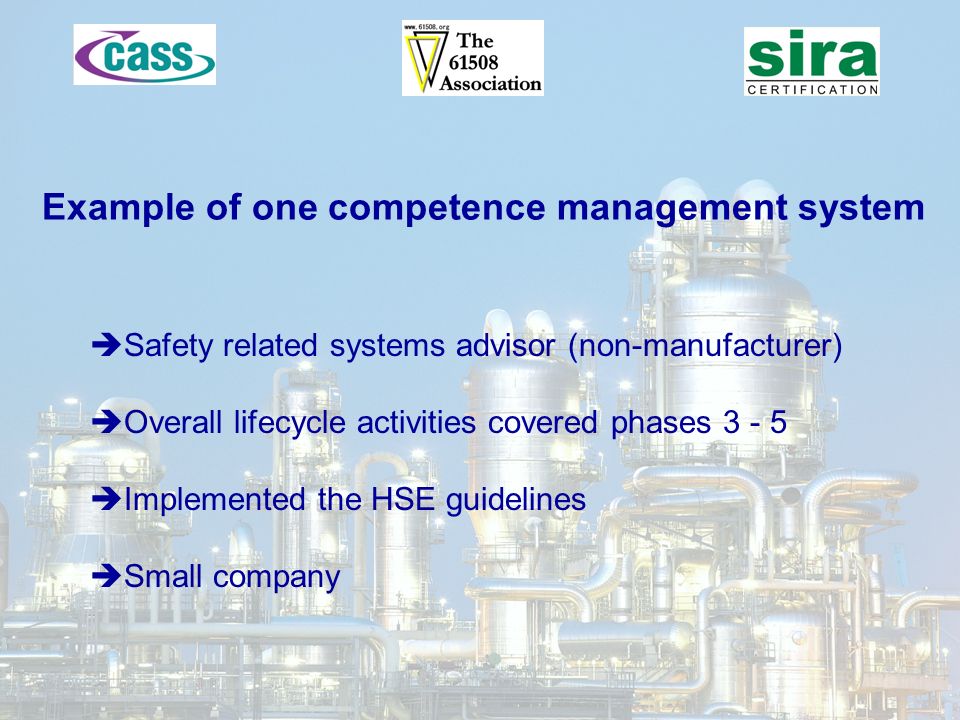 cass

www.61508.org
The 61508 Association

sira
CERTIFICATION

Example of one competence management system

➔Safety related systems advisor (non-manufacturer)

➔Overall lifecycle activities covered phases 3 - 5

➔Implemented the HSE guidelines

➔Small company